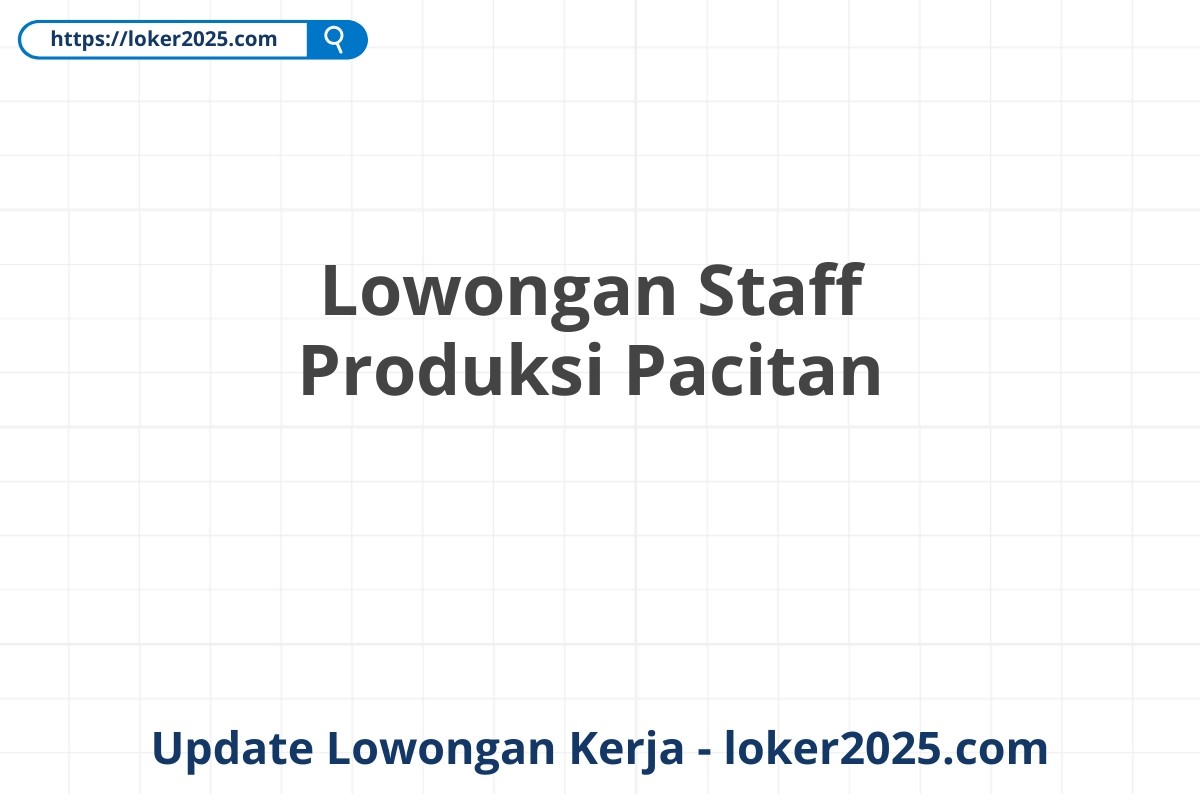 https://loker2025.com

Lowongan Staff Produksi Pacitan

Update Lowongan Kerja - loker2025.com